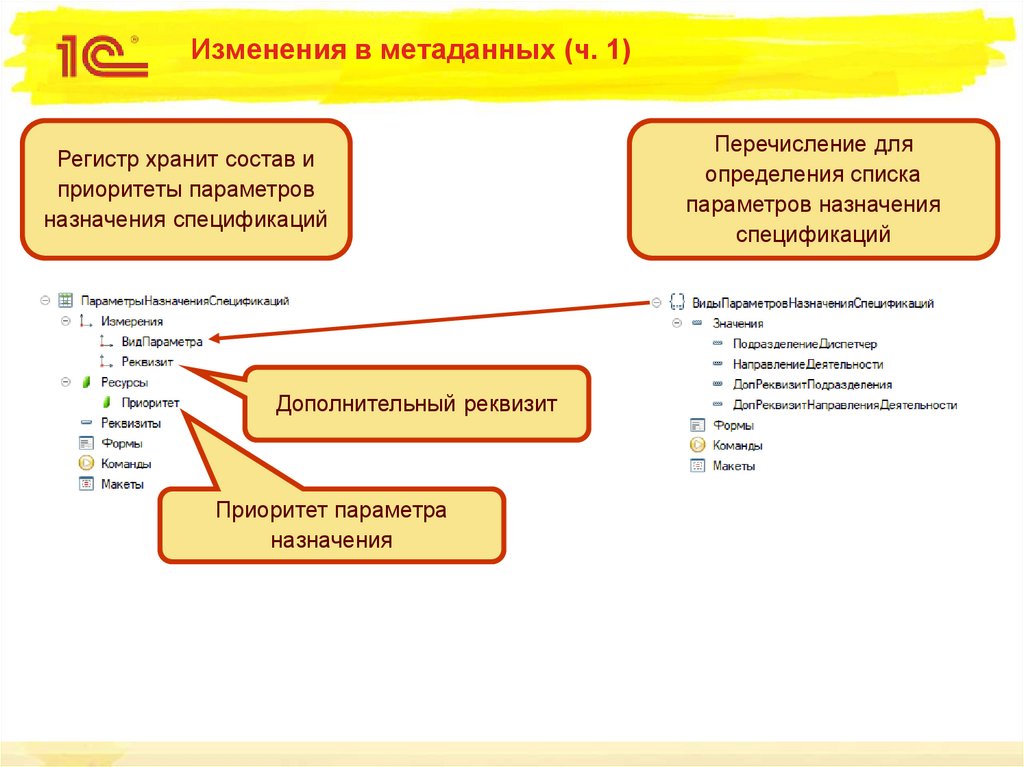 1С

Изменения в метаданных (ч. 1)

Регистр хранит состав и приоритеты параметров назначения спецификаций

Перечисление для определения списка параметров назначения спецификаций

ПараметрыНазначенияСпецификаций
Измерения
ВидПараметра
Реквизит
Ресурсы
Приоритет
Реквизиты
Формы
Команды
Макеты

Дополнительный реквизит

Приоритет параметра назначения

ВидыПараметровНазначенияСпецификаций
Значения
ПодразделениеДиспетчер
НаправлениеДеятельности
ДопРеквизитПодразделения
ДопРеквизитНаправленияДеятельности
Формы
Команды
Макеты